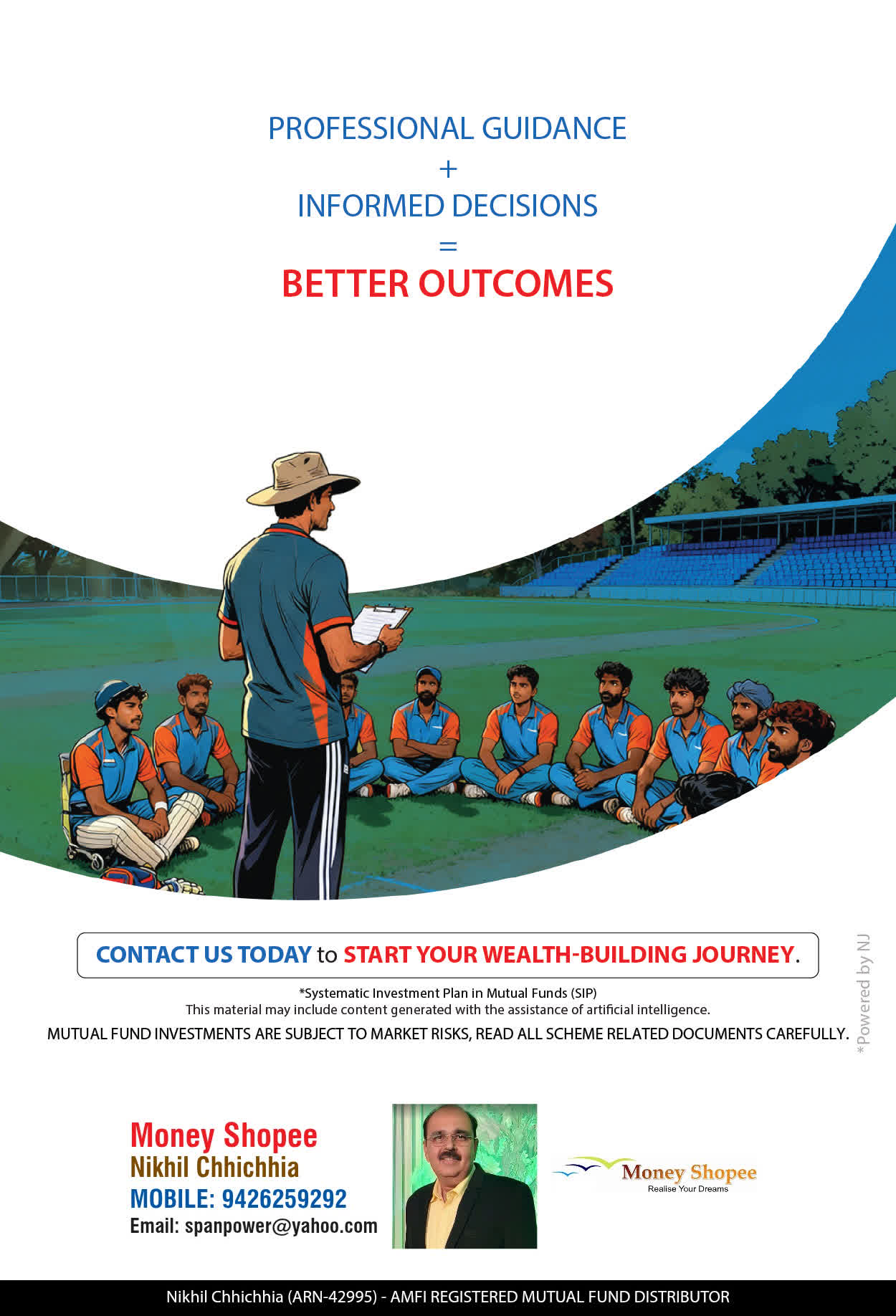 PROFESSIONAL GUIDANCE
+
INFORMED DECISIONS
=
BETTER OUTCOMES

CONTACT US TODAY to START YOUR WEALTH-BUILDING JOURNEY.

*Systematic Investment Plan in Mutual Funds (SIP)
This material may include content generated with the assistance of artificial intelligence.
MUTUAL FUND INVESTMENTS ARE SUBJECT TO MARKET RISKS, READ ALL SCHEME RELATED DOCUMENTS CAREFULLY.

*Powered by NJ

Money Shopee
Nikhil Chhichhia
MOBILE: 9426259292
Email: spanpower@yahoo.com

Money Shopee
Realise Your Dreams

Nikhil Chhichhia (ARN-42995) - AMFI REGISTERED MUTUAL FUND DISTRIBUTOR